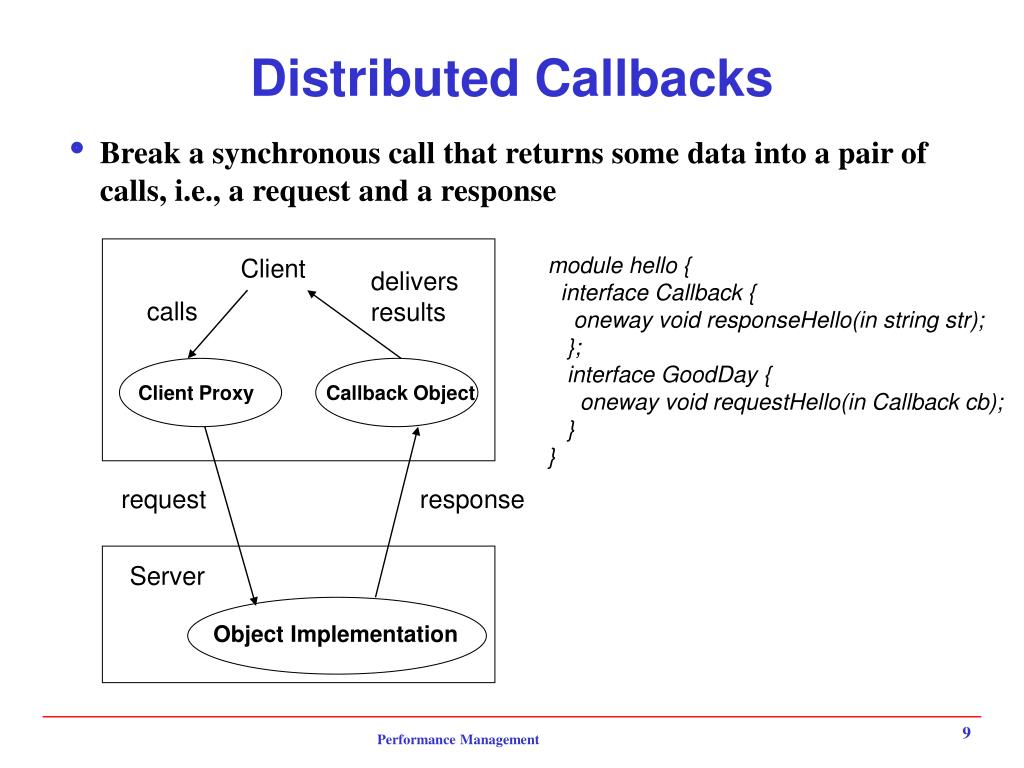 Distributed Callbacks

• Break a synchronous call that returns some data into a pair of calls, i.e., a request and a response

Client

calls

delivers results

Client Proxy

Callback Object

request

response

Server

Object Implementation

module hello {
  interface Callback {
    oneway void responseHello(in string str);
  };
  interface GoodDay {
    oneway void requestHello(in Callback cb);
  }
}

Performance Management

9